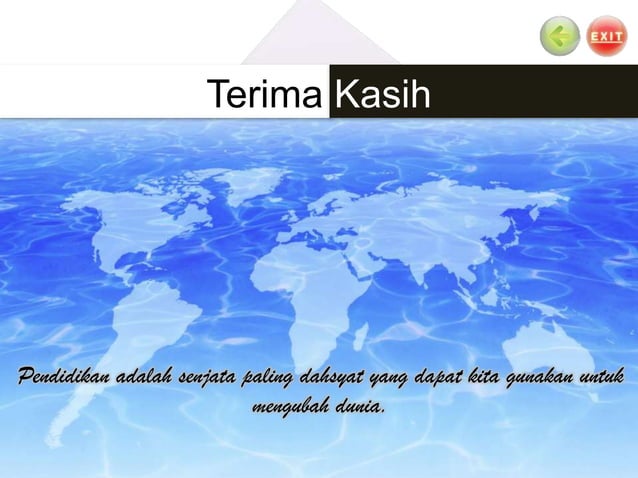 EXIT

Terima Kasih

Pendidikan adalah senjata paling dahsyat yang dapat kita gunakan untuk mengubah dunia.